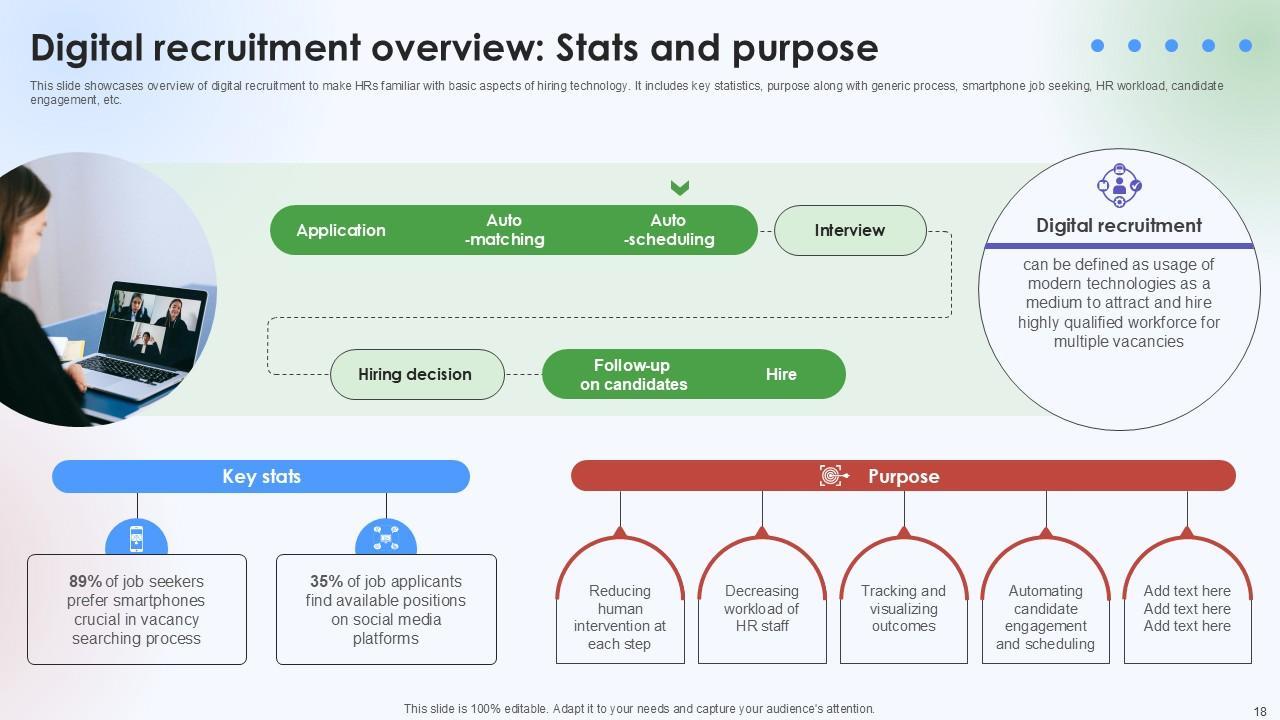 Digital recruitment overview: Stats and purpose

This slide showcases overview of digital recruitment to make HRs familiar with basic aspects of hiring technology. It includes key statistics, purpose along with generic process, smartphone job seeking, HR workload, candidate engagement, etc.

Application

Auto -matching

Auto -scheduling

Interview

Hiring decision

Follow-up on candidates

Hire

Digital recruitment

can be defined as usage of modern technologies as a medium to attract and hire highly qualified workforce for multiple vacancies

Key stats

89% of job seekers prefer smartphones crucial in vacancy searching process

35% of job applicants find available positions on social media platforms

Purpose

Reducing human intervention at each step

Decreasing workload of HR staff

Tracking and visualizing outcomes

Automating candidate engagement and scheduling

Add text here Add text here Add text here

This slide is 100% editable. Adapt it to your needs and capture your audience's attention.

18